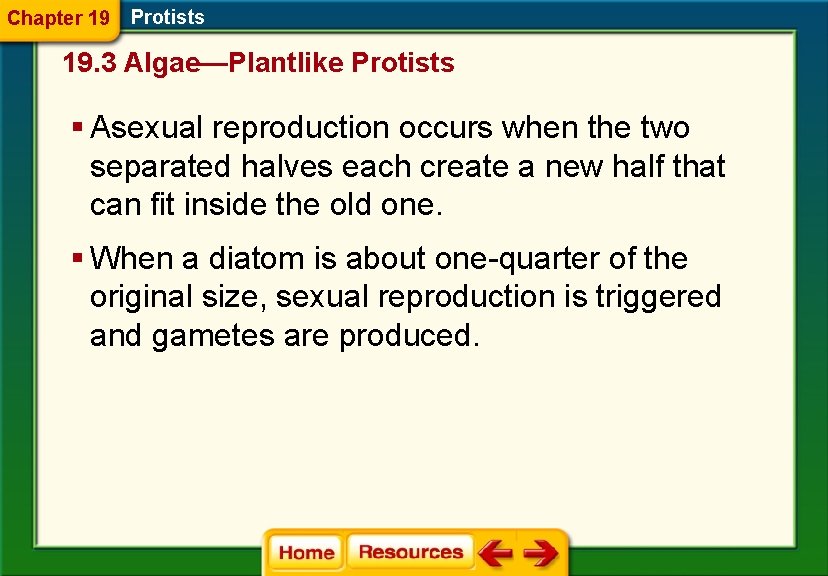 Chapter 19 Protists

19.3 Algae—Plantlike Protists

▪ Asexual reproduction occurs when the two separated halves each create a new half that can fit inside the old one.

▪ When a diatom is about one-quarter of the original size, sexual reproduction is triggered and gametes are produced.

Home Resources